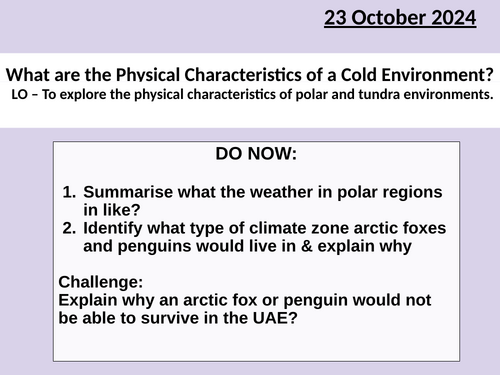 23 October 2024

What are the Physical Characteristics of a Cold Environment?
LO – To explore the physical characteristics of polar and tundra environments.

DO NOW:

1. Summarise what the weather in polar regions in like?
2. Identify what type of climate zone arctic foxes and penguins would live in & explain why

Challenge:
Explain why an arctic fox or penguin would not be able to survive in the UAE?